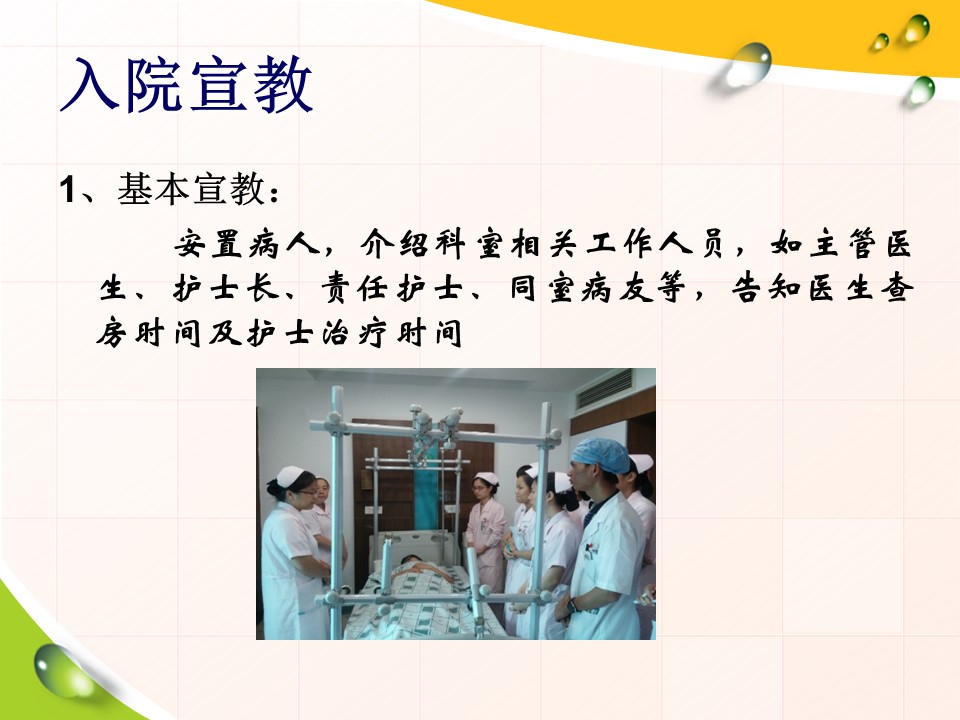 入院宣教

1、基本宣教：

安置病人，介绍科室相关工作人员，如主管医生、护士长、责任护士、同室病友等，告知医生查房时间及护士治疗时间